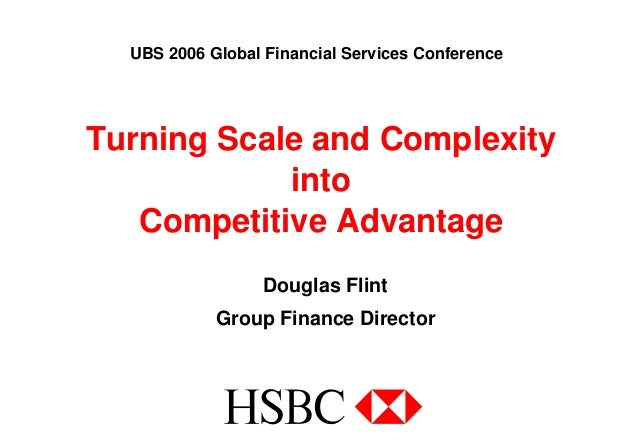 UBS 2006 Global Financial Services Conference

Turning Scale and Complexity into Competitive Advantage

Douglas Flint

Group Finance Director

HSBC